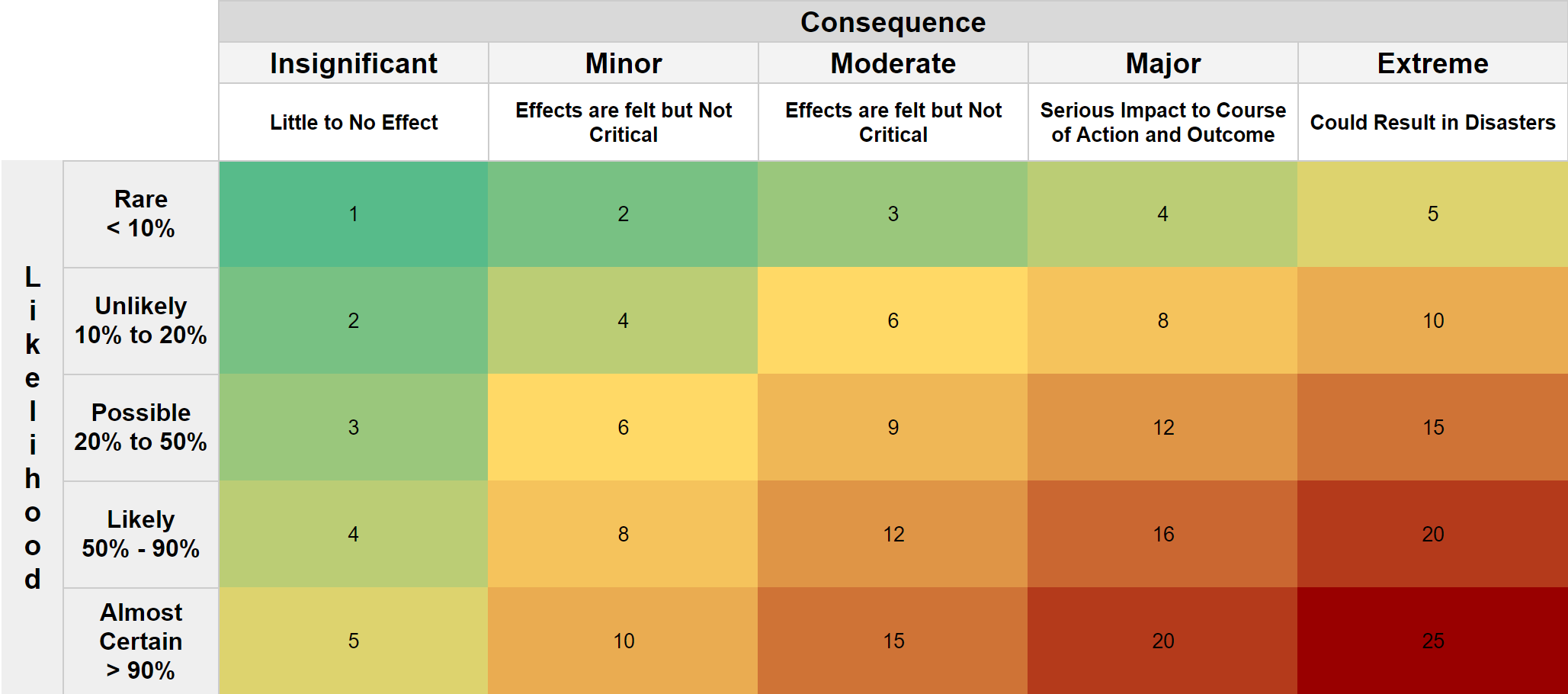 | | | Consequence | | | | |
|---|---|---|---|---|---|---|
| | | Insignificant | Minor | Moderate | Major | Extreme |
| | | Little to No Effect | Effects are felt but Not Critical | Effects are felt but Not Critical | Serious Impact to Course of Action and Outcome | Could Result in Disasters |
| Likelihood | Rare < 10% | 1 | 2 | 3 | 4 | 5 |
| | Unlikely 10% to 20% | 2 | 4 | 6 | 8 | 10 |
| | Possible 20% to 50% | 3 | 6 | 9 | 12 | 15 |
| | Likely 50% - 90% | 4 | 8 | 12 | 16 | 20 |
| | Almost Certain > 90% | 5 | 10 | 15 | 20 | 25 |